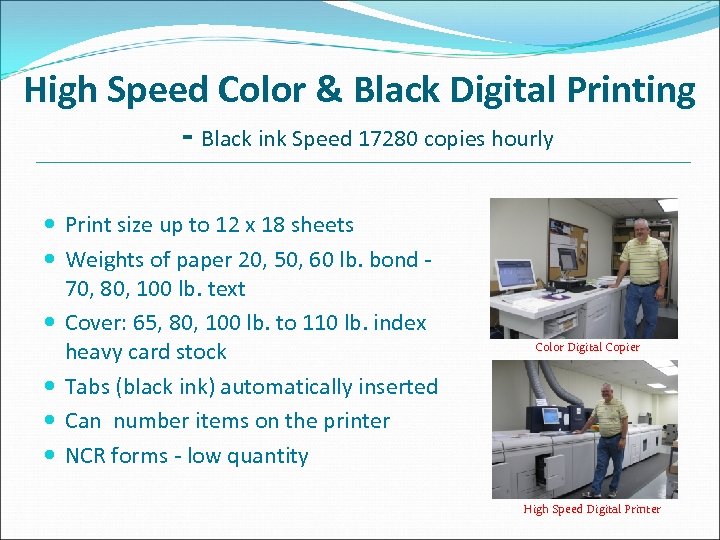 High Speed Color & Black Digital Printing

- Black ink Speed 17280 copies hourly

- Print size up to 12 x 18 sheets
- Weights of paper 20, 50, 60 lb. bond - 70, 80, 100 lb. text
- Cover: 65, 80, 100 lb. to 110 lb. index heavy card stock
- Tabs (black ink) automatically inserted
- Can  number items on the printer
- NCR forms - low quantity

Color Digital Copier

High Speed Digital Printer